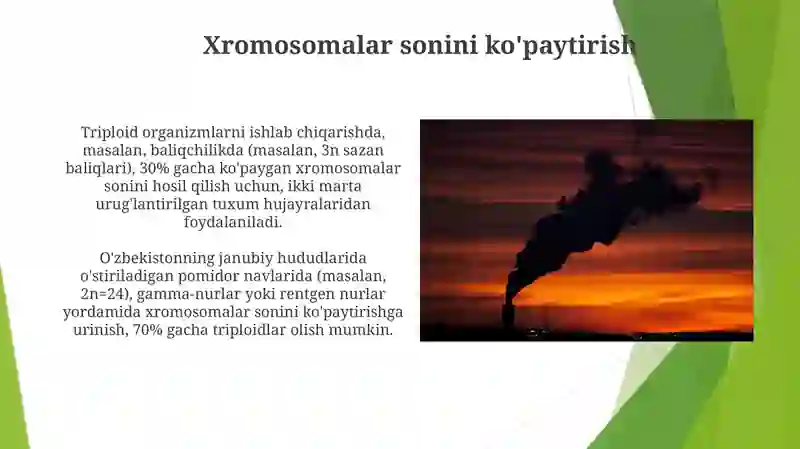 Xromosomalar sonini ko'paytirish

Triploid organizmlarni ishlab chiqarishda, masalan, baliqchilikda (masalan, 3n sazan baliqlari), 30% gacha ko'paygan xromosomalar sonini hosil qilish uchun, ikki marta urug'lantirilgan tuxum hujayralaridan foydalaniladi.

O'zbekistonning janubiy hududlarida o'stiriladigan pomidor navlarida (masalan, 2n=24), gamma-nurlar yoki rentgen nurlar yordamida xromosomalar sonini ko'paytirishga urinish, 70% gacha triploidlar olish mumkin.